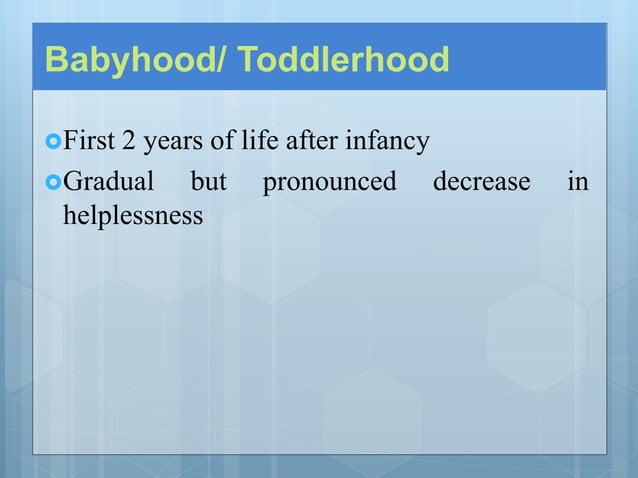 Babyhood/ Toddlerhood

First 2 years of life after infancy

Gradual but pronounced decrease in helplessness